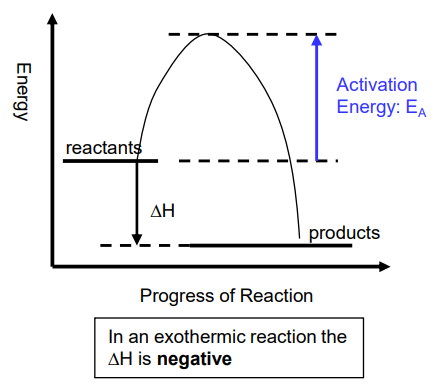 Energy

Activation Energy: $E_A$

reactants

$\Delta H$

products

Progress of Reaction

In an exothermic reaction the $\Delta H$ is **negative**